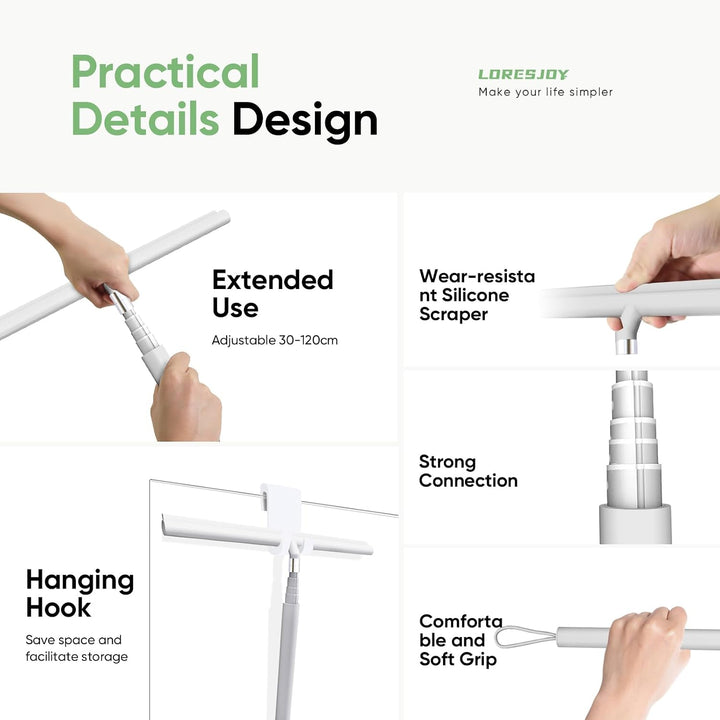 Practical Details Design

LORESJOY
Make your life simpler

Extended Use
Adjustable 30-120cm

Wear-resistant Silicone Scraper

Strong Connection

Hanging Hook
Save space and facilitate storage

Comfortable and Soft Grip